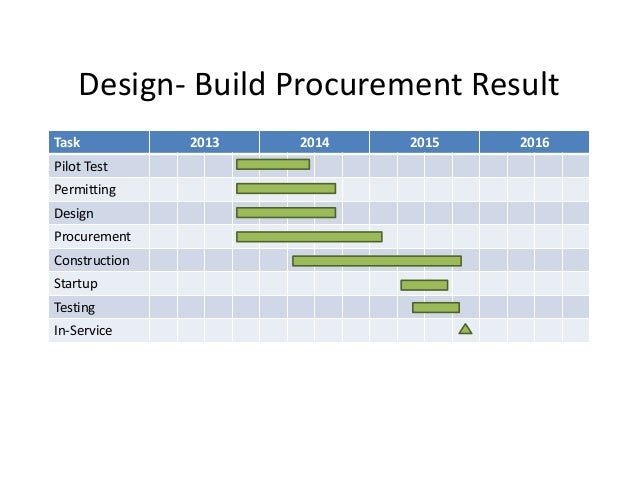 Design- Build Procurement Result

| Task | 2013 | 2014 | 2015 | 2016 |
|---|---|---|---|---|
| Pilot Test | | | | |
| Permitting | | | | |
| Design | | | | |
| Procurement | | | | |
| Construction | | | | |
| Startup | | | | |
| Testing | | | | |
| In-Service | | | | |